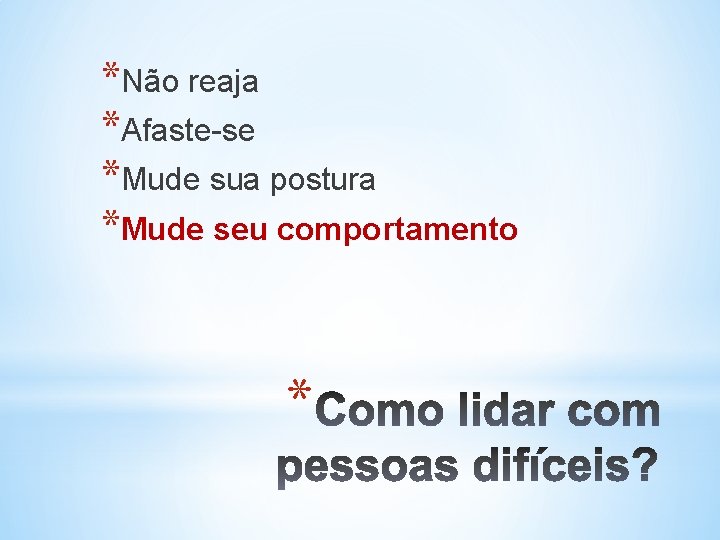 *Não reaja
*Afaste-se
*Mude sua postura
*Mude seu comportamento

*Como lidar com pessoas difíceis?